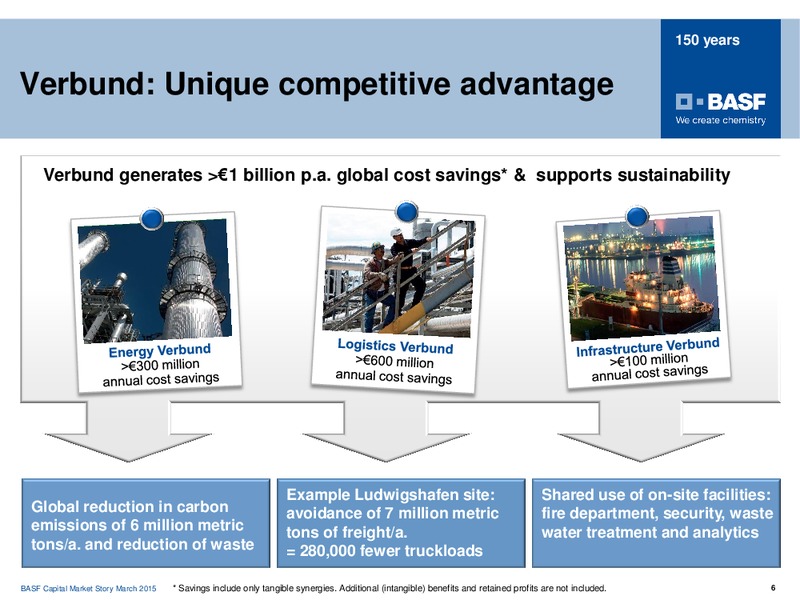 Verbund: Unique competitive advantage

150 years

BASF
We create chemistry

Verbund generates >€1 billion p.a. global cost savings* & supports sustainability

Energy Verbund
>€300 million
annual cost savings

Logistics Verbund
>€600 million
annual cost savings

Infrastructure Verbund
>€100 million
annual cost savings

Global reduction in carbon emissions of 6 million metric tons/a. and reduction of waste

Example Ludwigshafen site: avoidance of 7 million metric tons of freight/a.
= 280,000 fewer truckloads

Shared use of on-site facilities: fire department, security, waste water treatment and analytics

BASF Capital Market Story March 2015

* Savings include only tangible synergies. Additional (intangible) benefits and retained profits are not included.

6